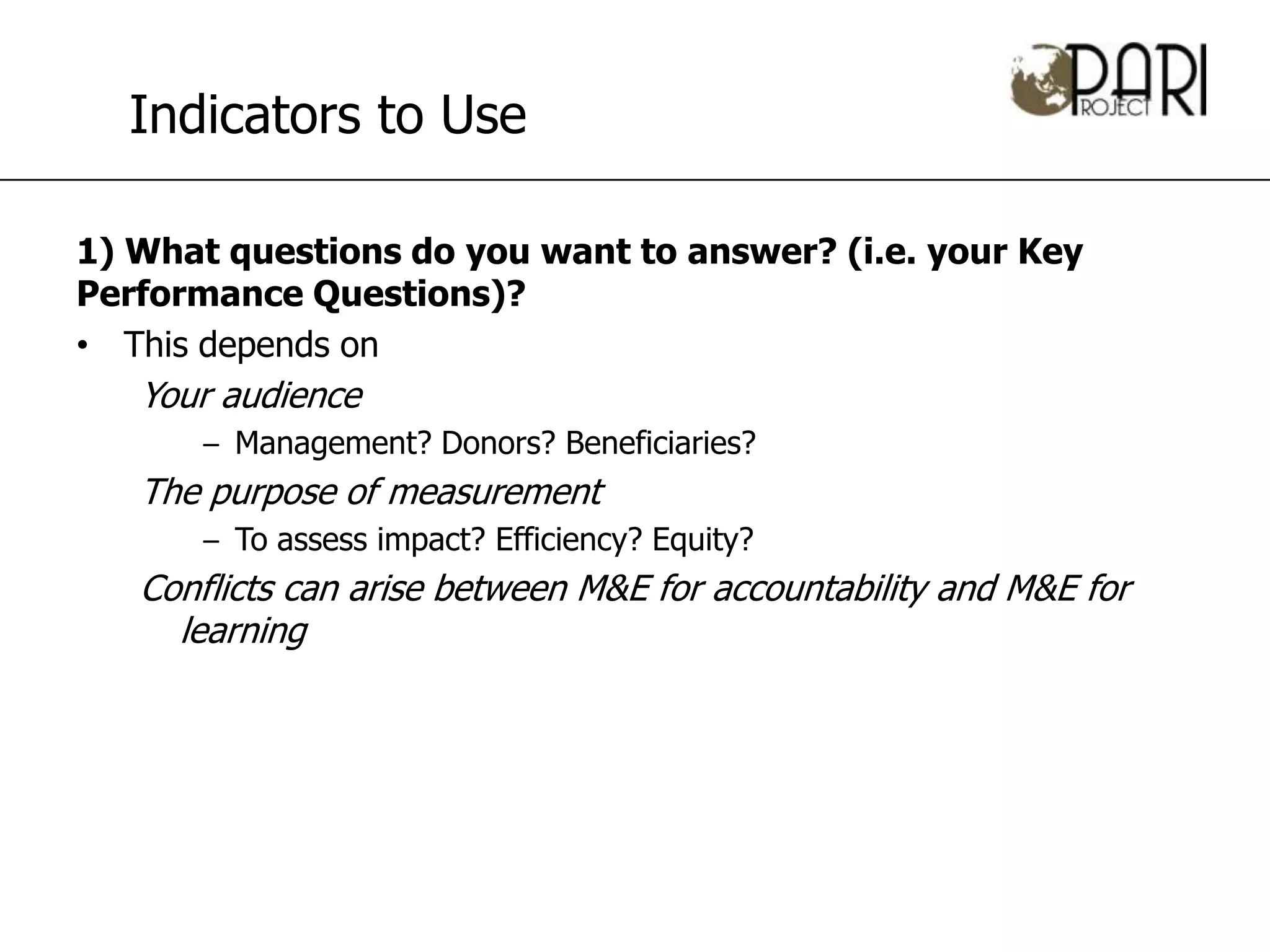 Indicators to Use

PARI PROJECT

1) What questions do you want to answer? (i.e. your Key Performance Questions)?

• This depends on

Your audience

– Management? Donors? Beneficiaries?

The purpose of measurement

– To assess impact? Efficiency? Equity?

Conflicts can arise between M&E for accountability and M&E for learning